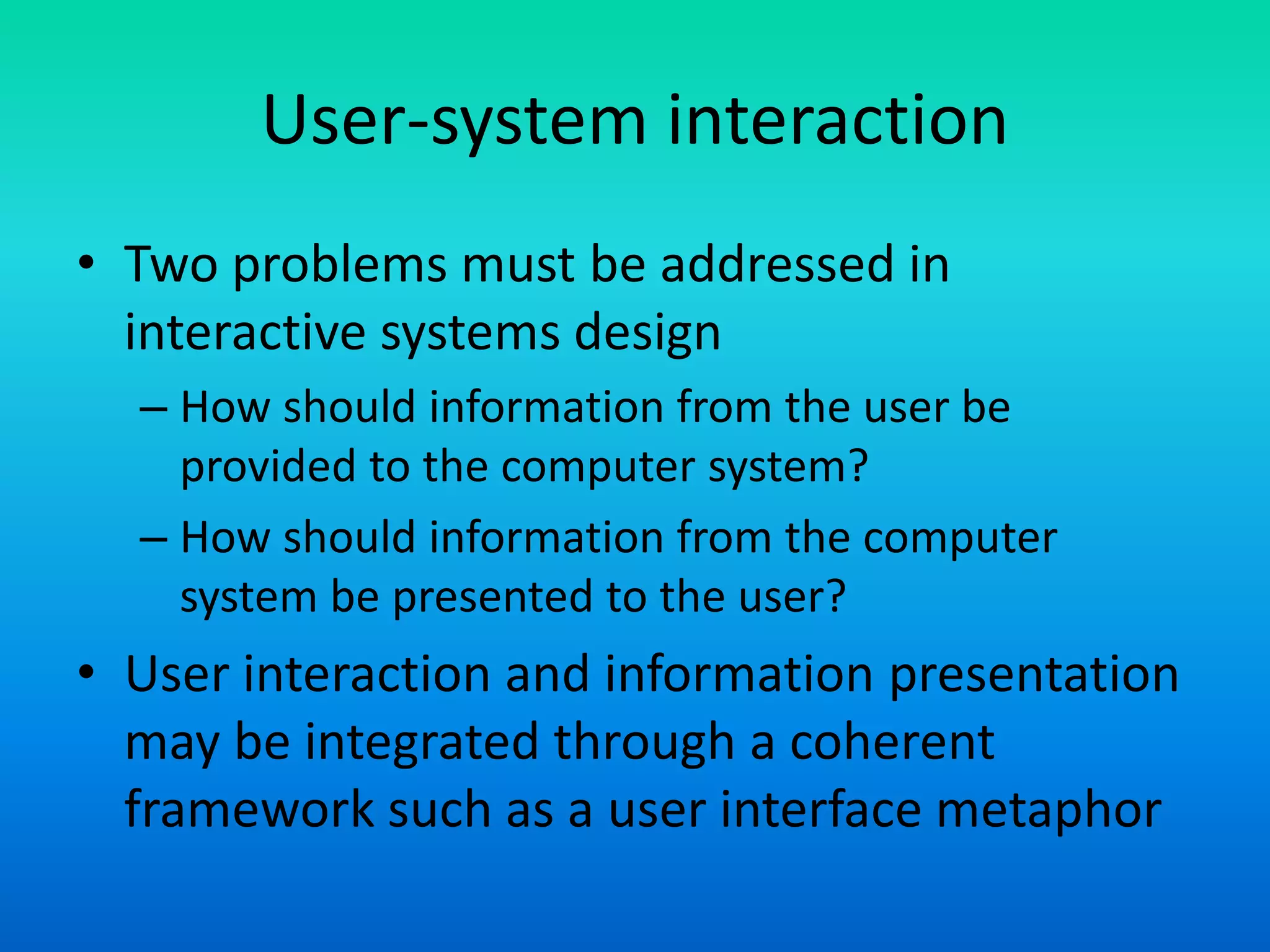 User-system interaction

• Two problems must be addressed in interactive systems design

– How should information from the user be provided to the computer system?

– How should information from the computer system be presented to the user?

• User interaction and information presentation may be integrated through a coherent framework such as a user interface metaphor